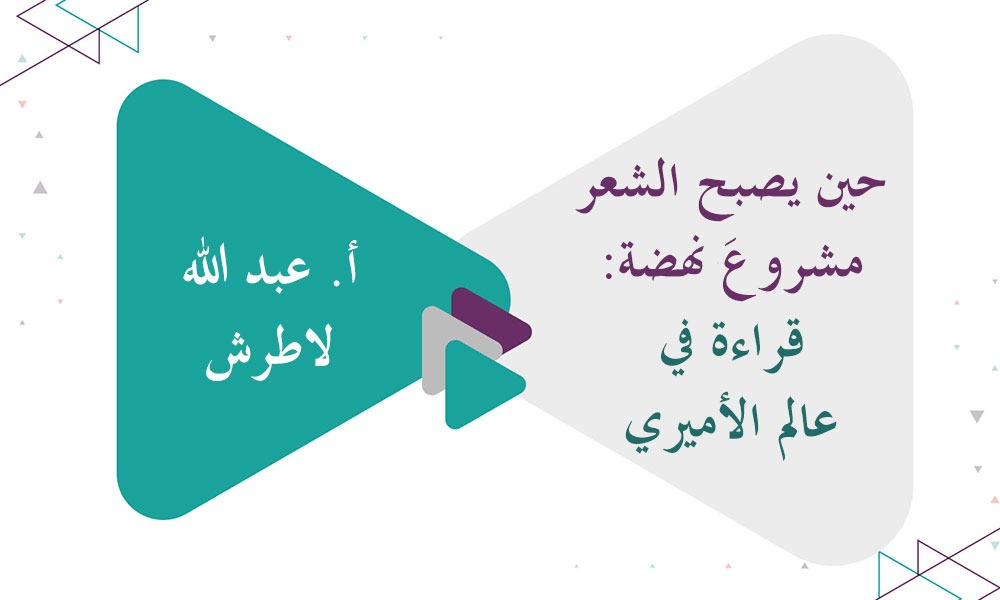 حين يصبح الشعر مشروعَ نهضة: قراءة في عالم الأميري

أ. عبد الله لاطرش